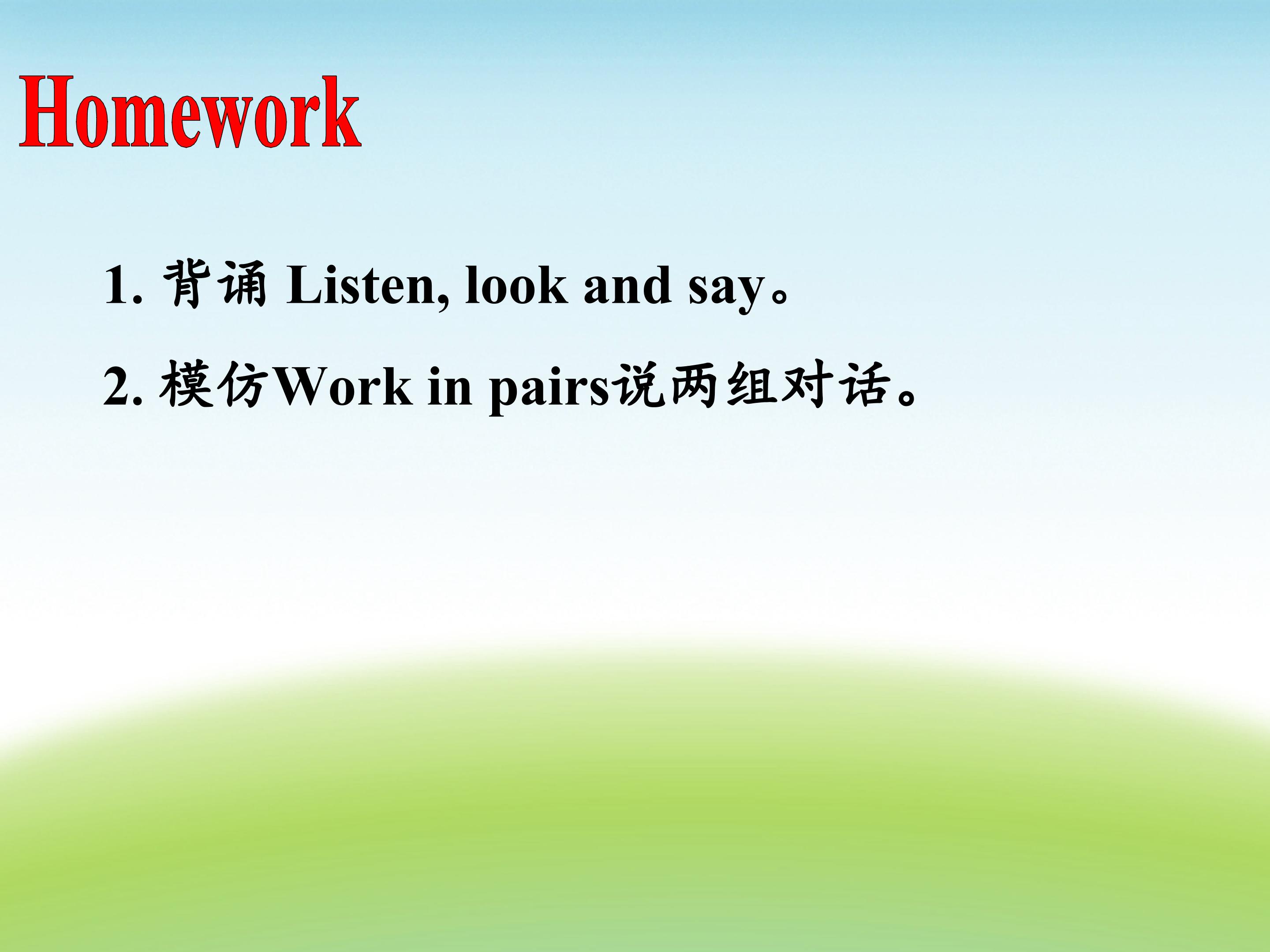 Homework

1. 背诵 Listen, look and say。

2. 模仿Work in pairs说两组对话。